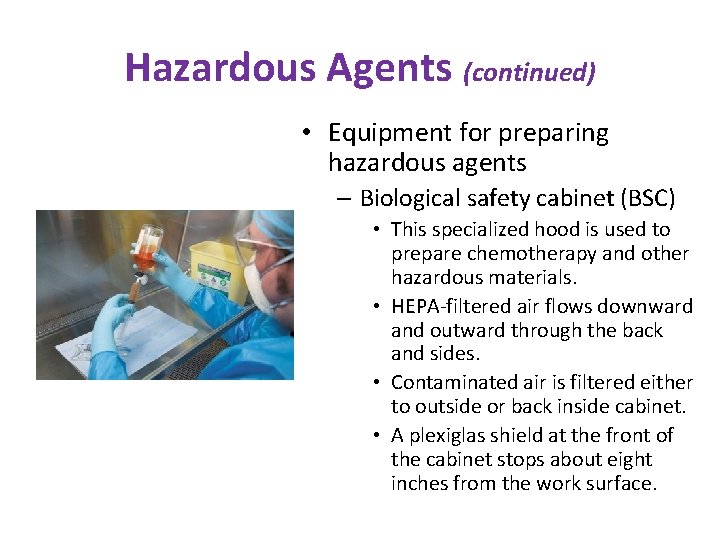 Hazardous Agents (continued)

• Equipment for preparing hazardous agents
  – Biological safety cabinet (BSC)
    • This specialized hood is used to prepare chemotherapy and other hazardous materials.
    • HEPA-filtered air flows downward and outward through the back and sides.
    • Contaminated air is filtered either to outside or back inside cabinet.
    • A plexiglas shield at the front of the cabinet stops about eight inches from the work surface.